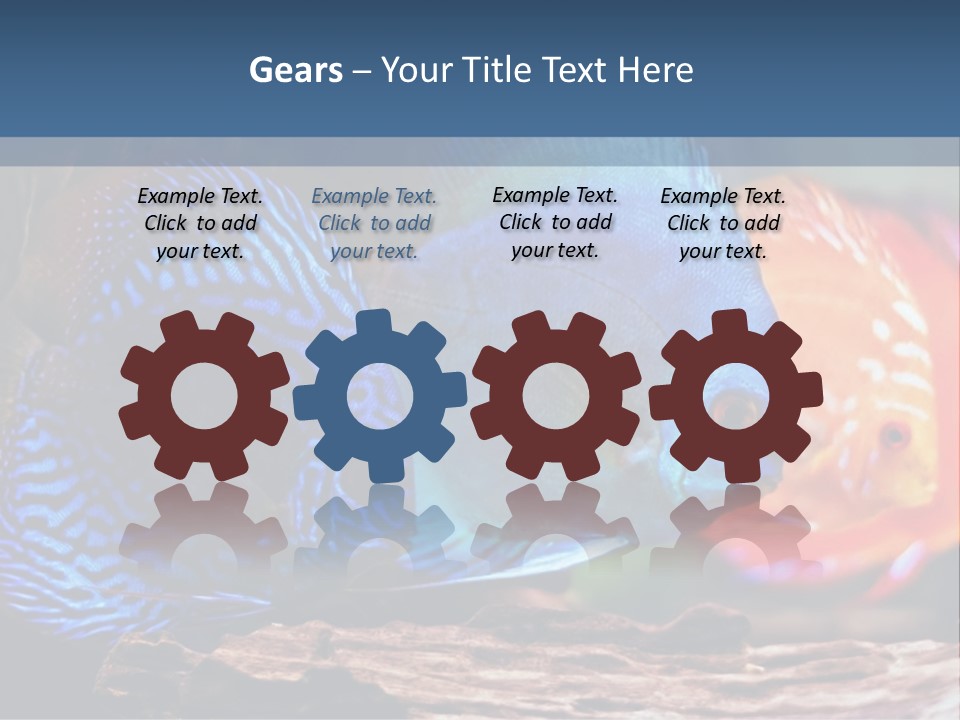 Gears – Your Title Text Here

Example Text. Click to add your text.

Example Text. Click to add your text.

Example Text. Click to add your text.

Example Text. Click to add your text.